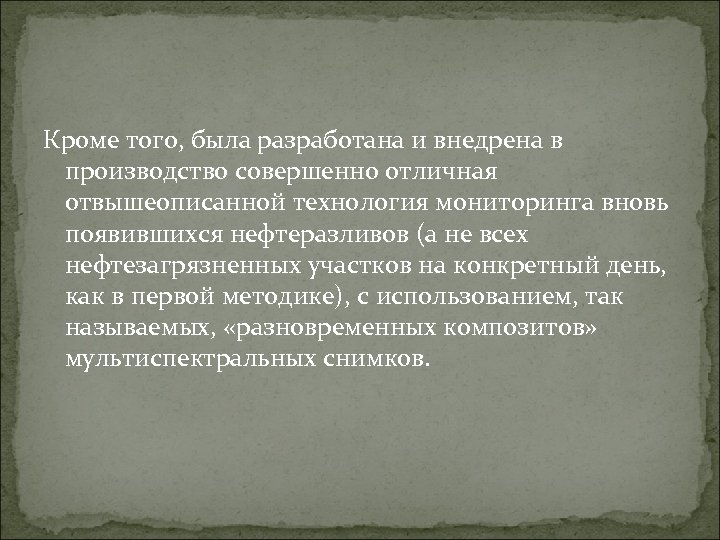 Кроме того, была разработана и внедрена в производство совершенно отличная отвышеописанной технология мониторинга вновь появившихся нефтеразливов (а не всех нефтезагрязненных участков на конкретный день, как в первой методике), с использованием, так называемых, «разновременных композитов» мультиспектральных снимков.